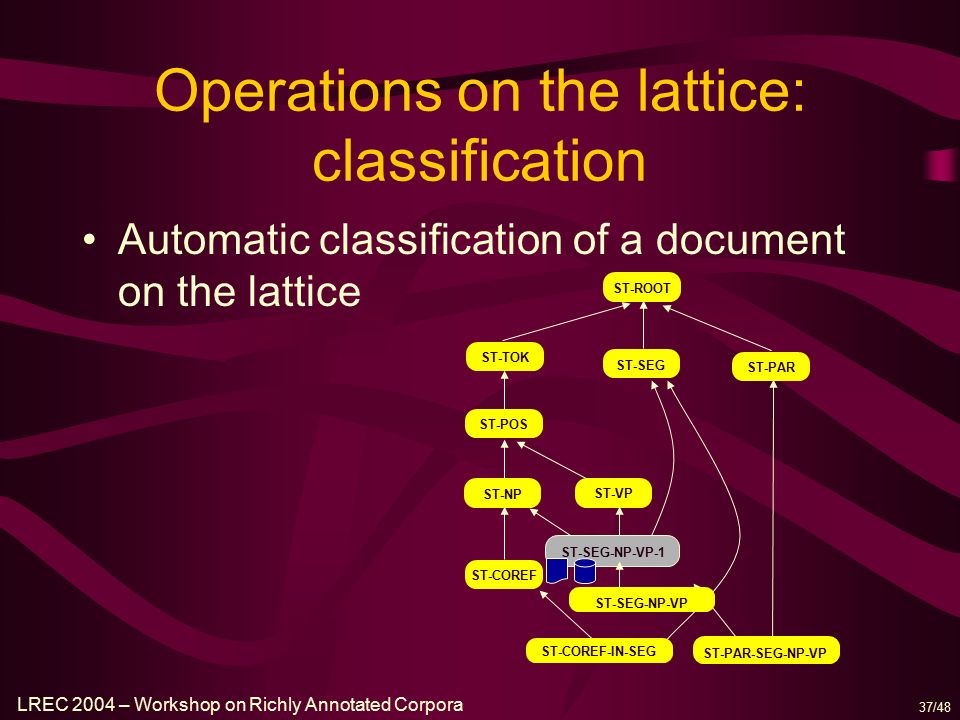 Operations on the lattice: classification

• Automatic classification of a document on the lattice

ST-ROOT

ST-TOK

ST-SEG

ST-PAR

ST-POS

ST-NP

ST-VP

ST-SEG-NP-VP-1

ST-COREF

ST-SEG-NP-VP

ST-COREF-IN-SEG

ST-PAR-SEG-NP-VP

LREC 2004 – Workshop on Richly Annotated Corpora

37/48